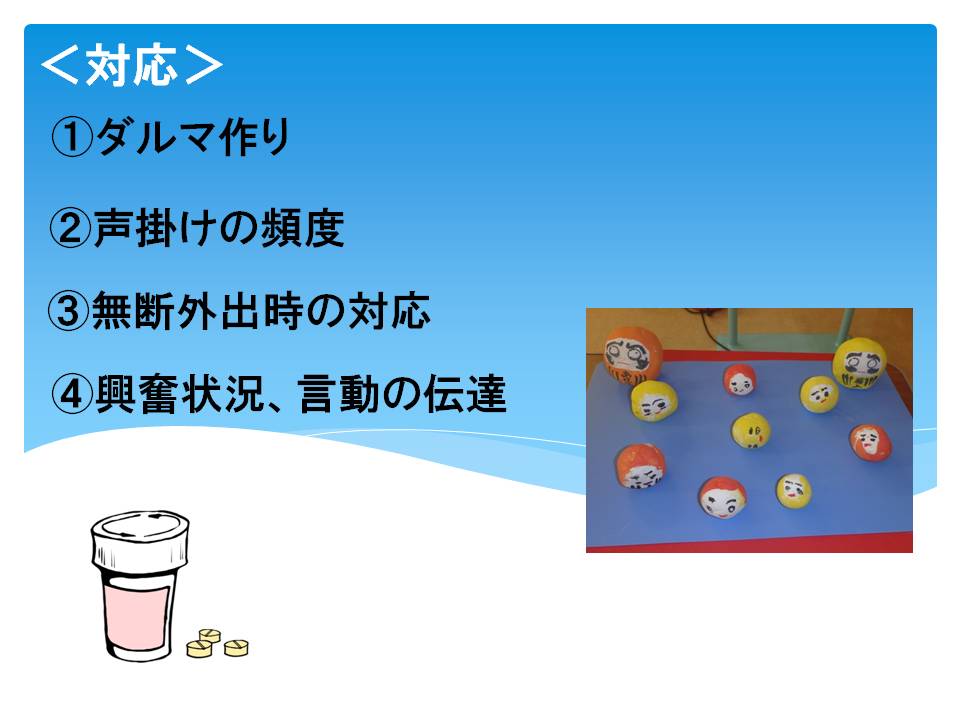 ＜対応＞

①ダルマ作り

②声掛けの頻度

③無断外出時の対応

④興奮状況、言動の伝達